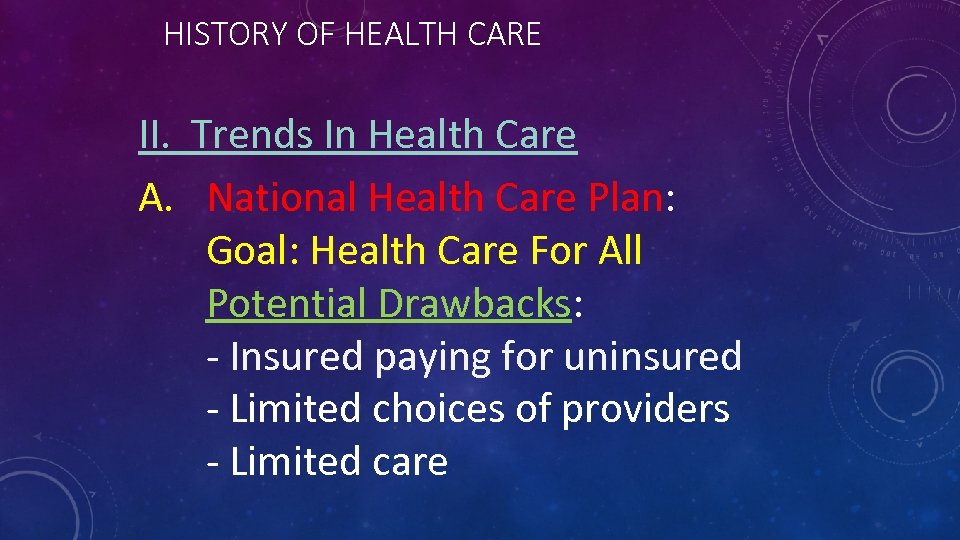 HISTORY OF HEALTH CARE

II. Trends In Health Care

A. National Health Care Plan:
Goal: Health Care For All
Potential Drawbacks:
- Insured paying for uninsured
- Limited choices of providers
- Limited care